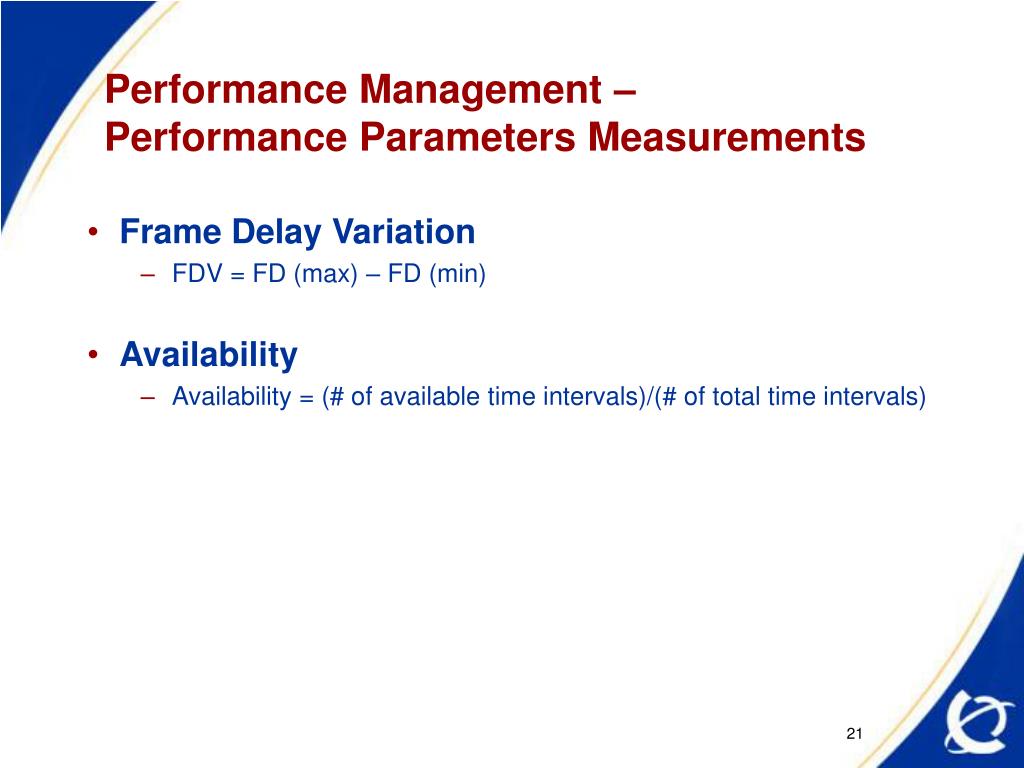 Performance Management –
Performance Parameters Measurements

• Frame Delay Variation
– FDV = FD (max) – FD (min)

• Availability
– Availability = (# of available time intervals)/(# of total time intervals)

21